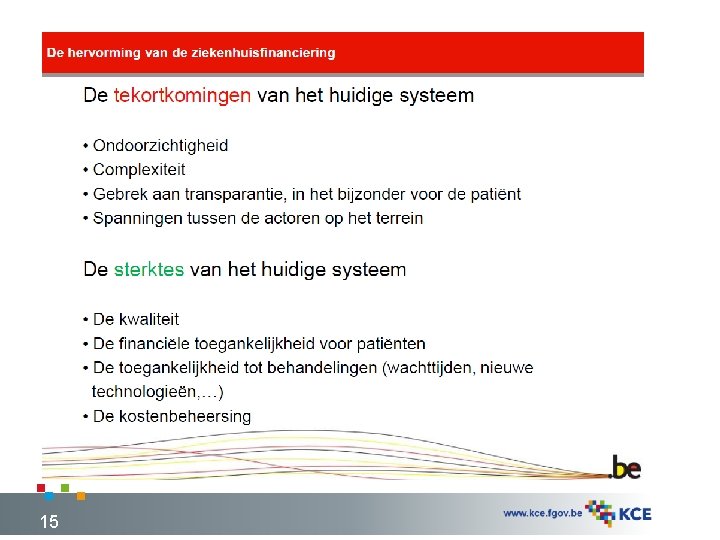 De hervorming van de ziekenhuisfinanciering

De tekortkomingen van het huidige systeem

• Ondoorzichtigheid
• Complexiteit
• Gebrek aan transparantie, in het bijzonder voor de patiënt
• Spanningen tussen de actoren op het terrein

De sterktes van het huidige systeem

• De kwaliteit
• De financiële toegankelijkheid voor patiënten
• De toegankelijkheid tot behandelingen (wachttijden, nieuwe technologieën,…)
• De kostenbeheersing

.be

15

www.kce.fgov.be KCE